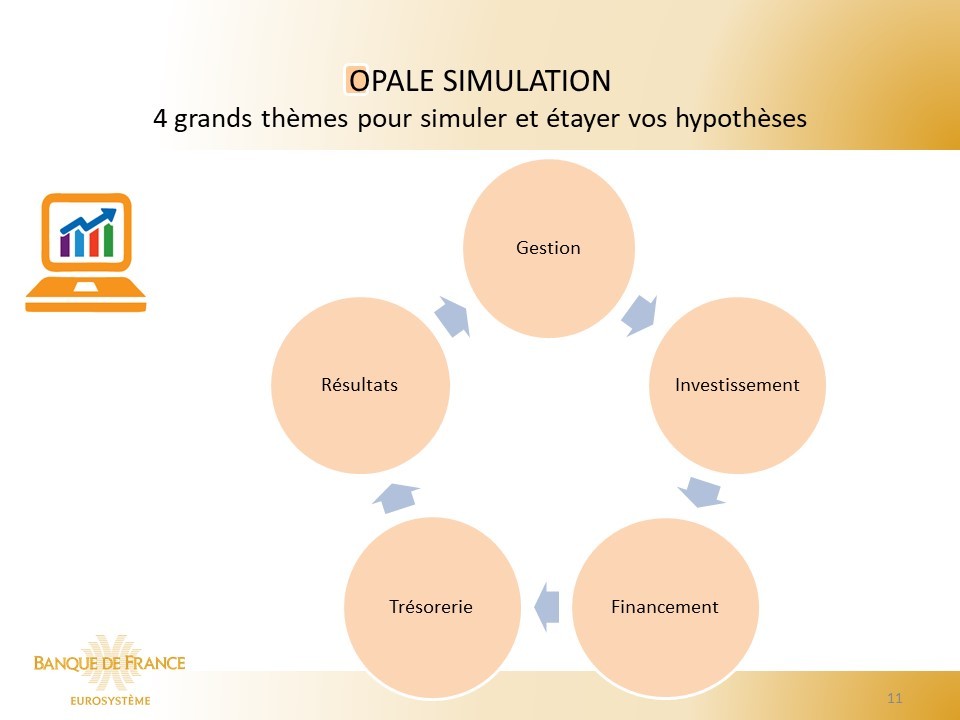 OPALE SIMULATION
4 grands thèmes pour simuler et étayer vos hypothèses

Gestion

Investissement

Financement

Trésorerie

Résultats

BANQUE DE FRANCE
EUROSYSTÈME

11